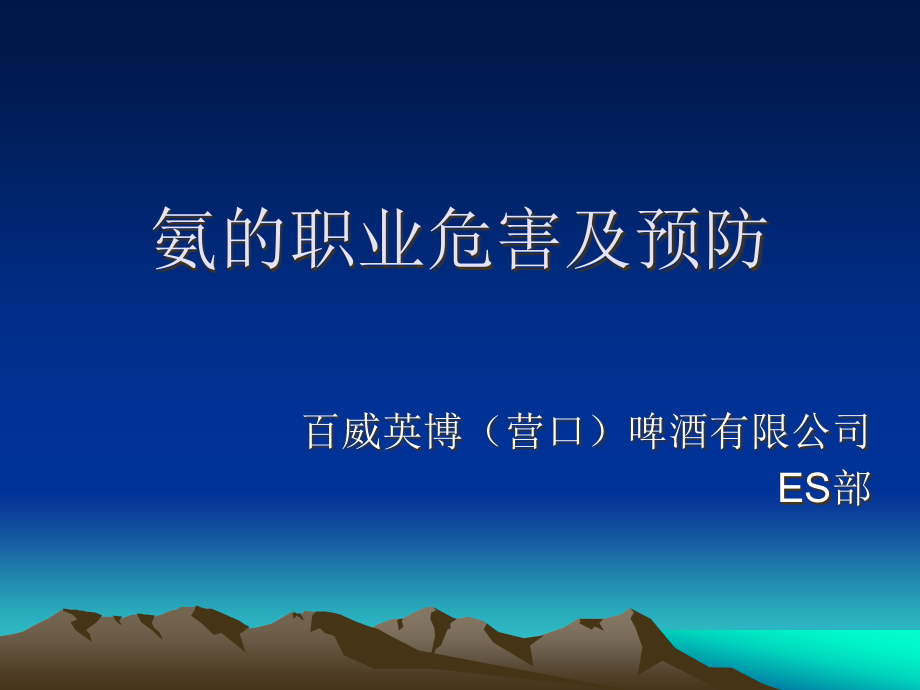 氨的职业危害及预防

百威英博（营口）啤酒有限公司
ES部